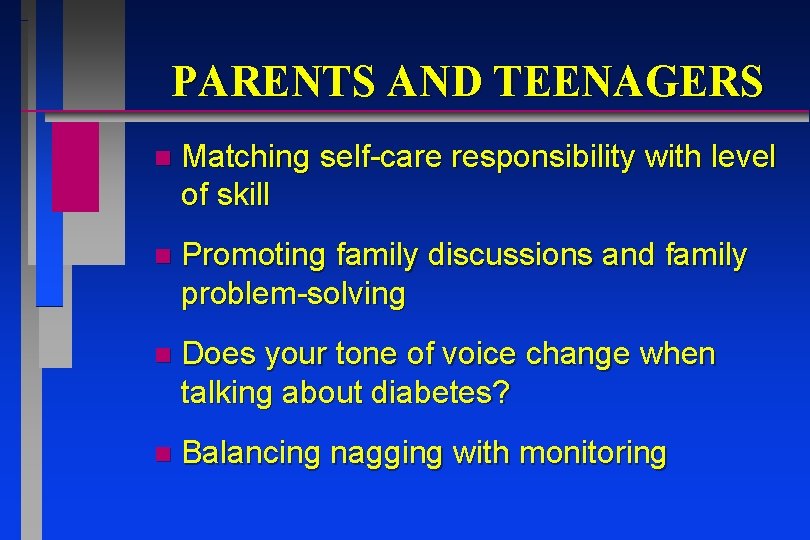 PARENTS AND TEENAGERS

- Matching self-care responsibility with level of skill
- Promoting family discussions and family problem-solving
- Does your tone of voice change when talking about diabetes?
- Balancing nagging with monitoring